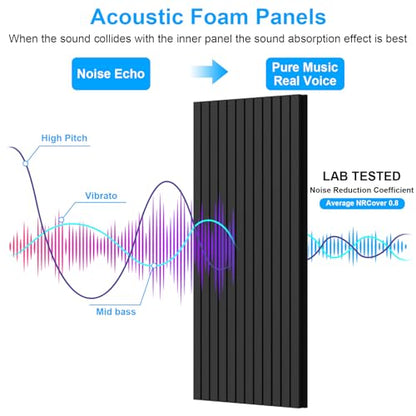 Acoustic Foam Panels

When the sound collides with the inner panel the sound absorption effect is best

Noise Echo

Pure Music
Real Voice

High Pitch

Vibrato

Mid bass

LAB TESTED

Noise Reduction Coefficient

Average NRCover 0.8